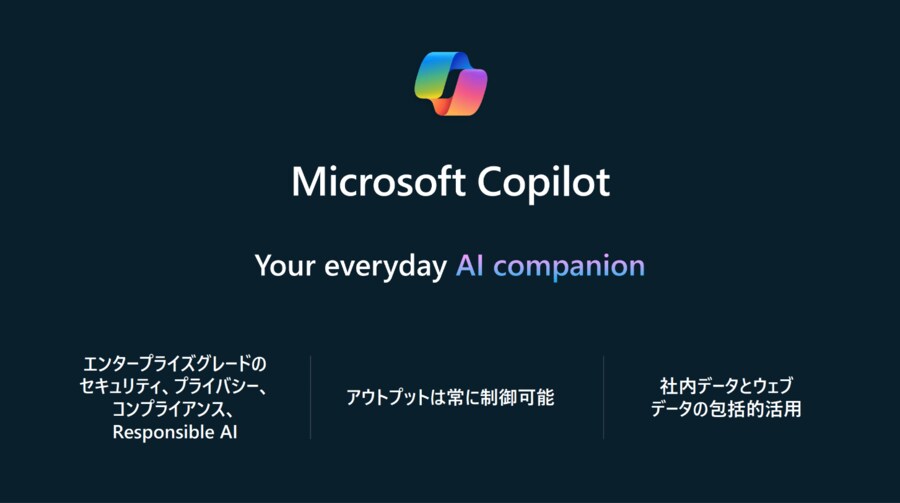 Microsoft Copilot

Your everyday AI companion

エンタープライズグレードのセキュリティ、プライバシー、コンプライアンス、Responsible AI

アウトプットは常に制御可能

社内データとウェブデータの包括的活用